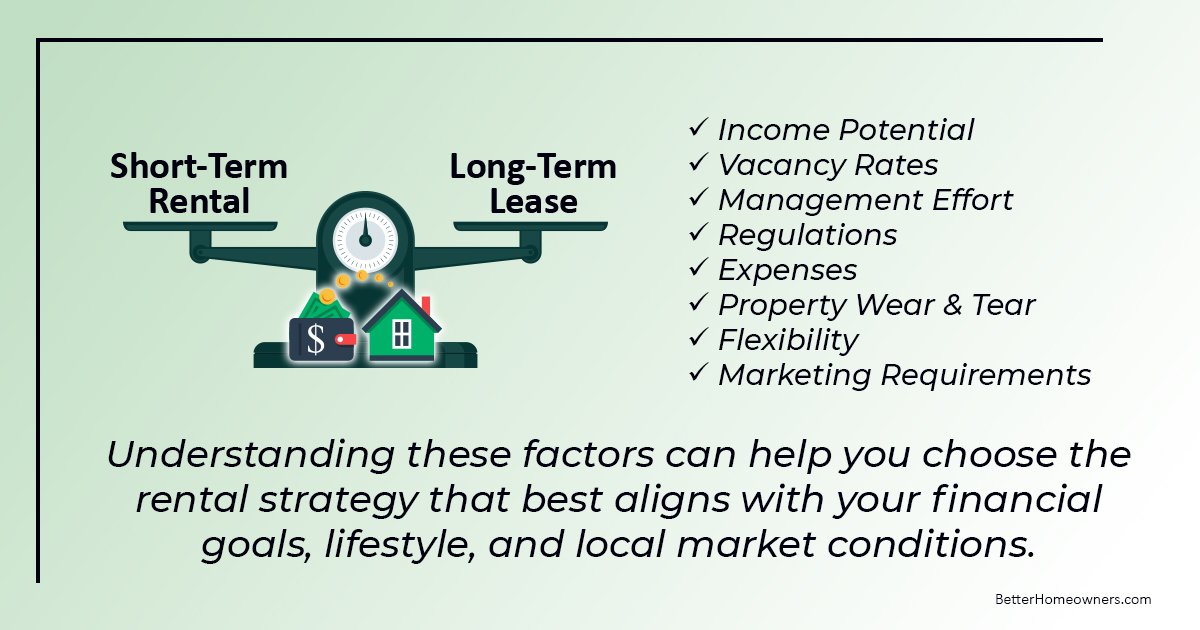 Short-Term Rental

Long-Term Lease

$

✓ Income Potential
✓ Vacancy Rates
✓ Management Effort
✓ Regulations
✓ Expenses
✓ Property Wear & Tear
✓ Flexibility
✓ Marketing Requirements

Understanding these factors can help you choose the rental strategy that best aligns with your financial goals, lifestyle, and local market conditions.

BetterHomeowners.com